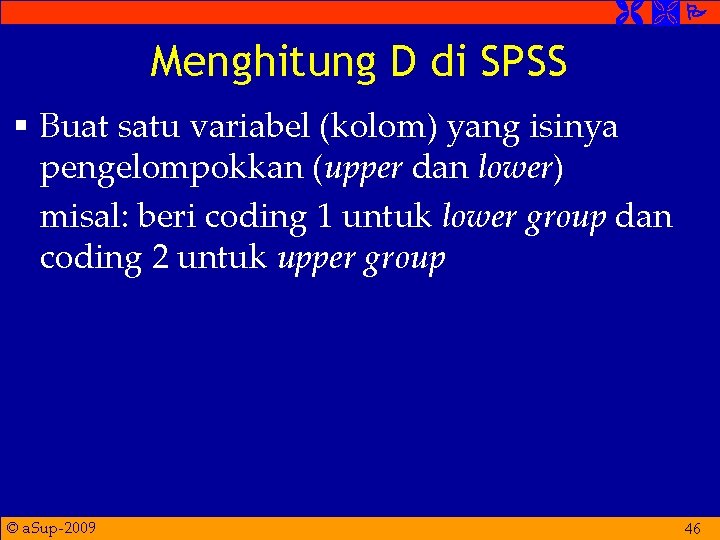 Menghitung D di SPSS

▪ Buat satu variabel (kolom) yang isinya pengelompokkan (upper dan lower)

misal: beri coding 1 untuk lower group dan coding 2 untuk upper group

© aSup-2009

46